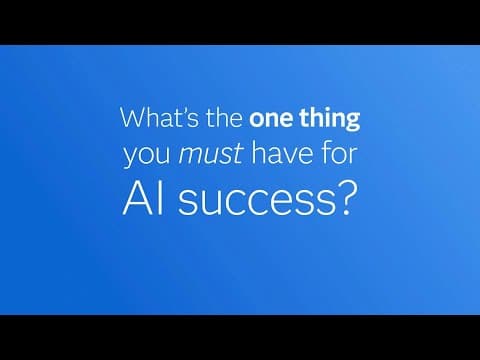 What's the one thing you must have for AI success?